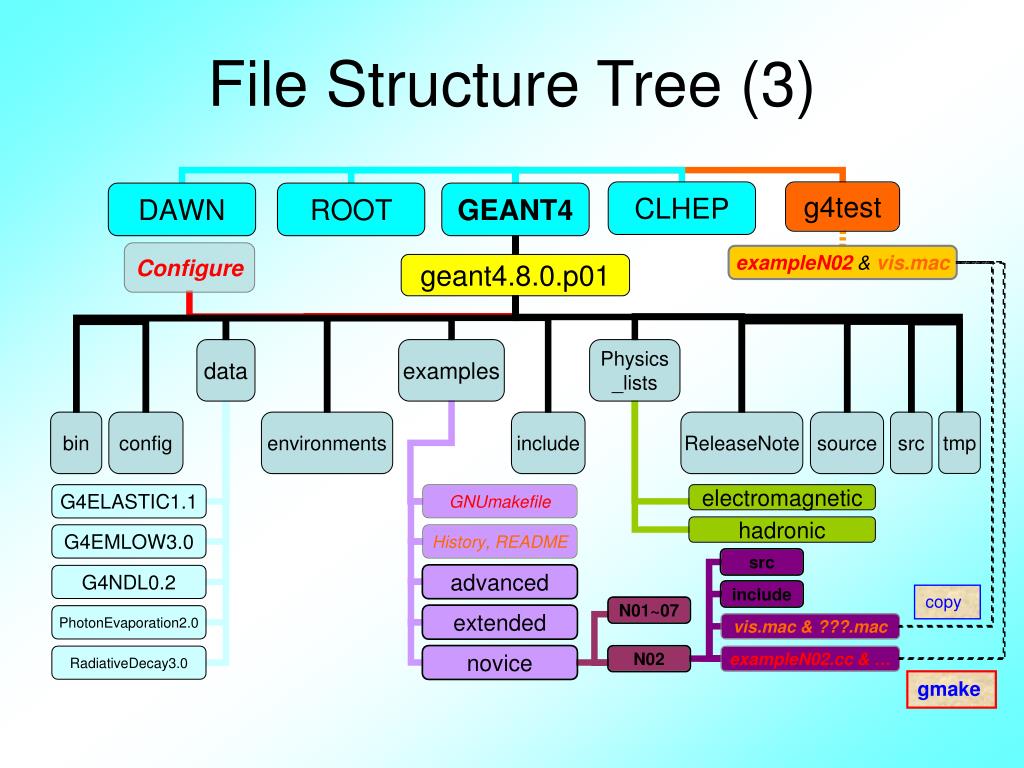 File Structure Tree (3)

DAWN

ROOT

GEANT4

CLHEP

g4test

Configure

geant4.8.0.p01

exampleN02 & vis.mac

bin

config

data

environments

examples

include

Physics _lists

ReleaseNote

source

src

tmp

G4ELASTIC1.1

G4EMLOW3.0

G4NDL0.2

PhotonEvaporation2.0

RadiativeDecay3.0

GNUmakefile

History, README

advanced

extended

novice

electromagnetic

hadronic

N01~07

N02

src

include

vis.mac & ???.mac

exampleN02.cc & …

copy

gmake